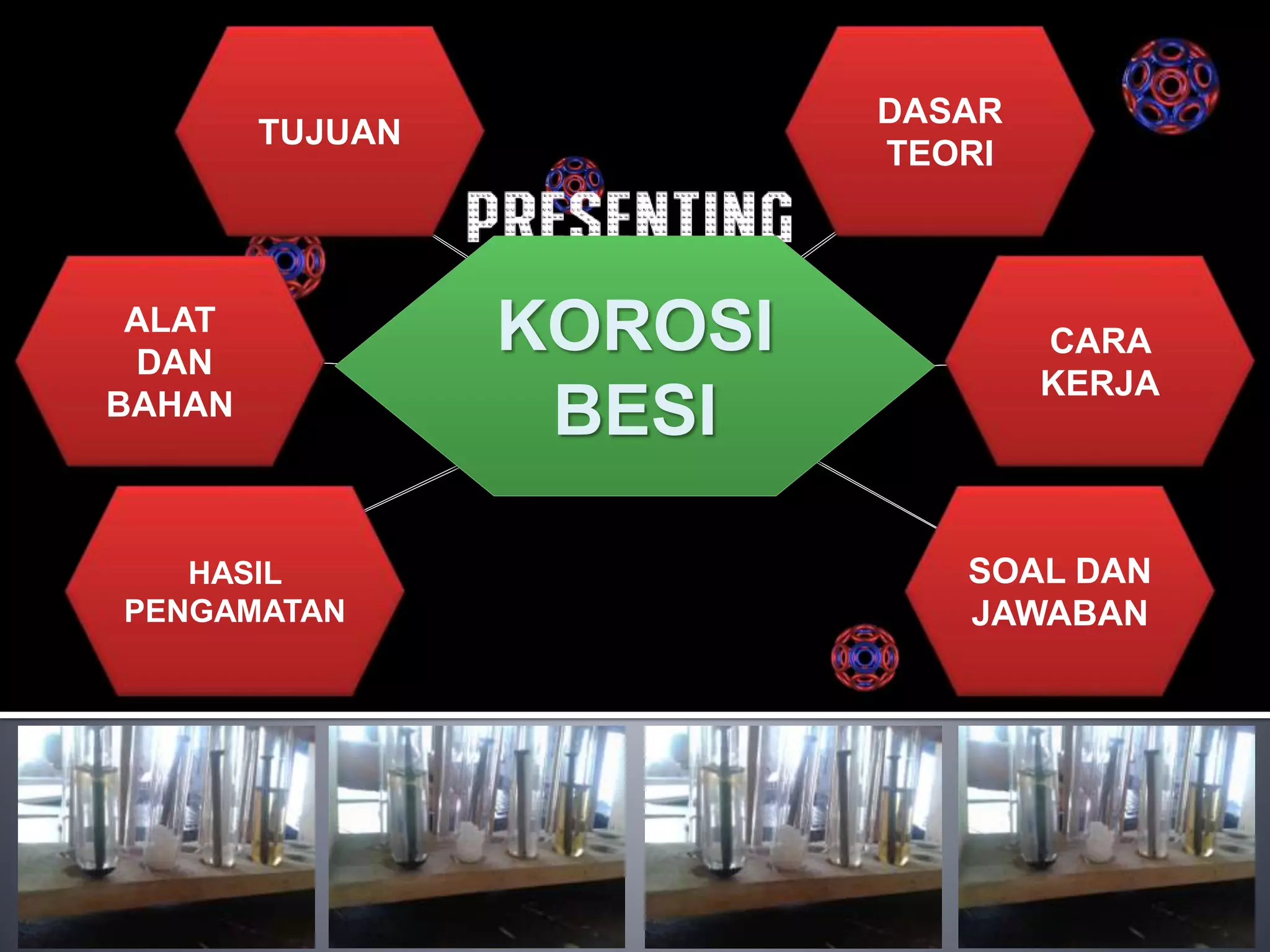 TUJUAN

DASAR TEORI

PRESENTING

ALAT DAN BAHAN

KOROSI BESI

CARA KERJA

HASIL PENGAMATAN

SOAL DAN JAWABAN